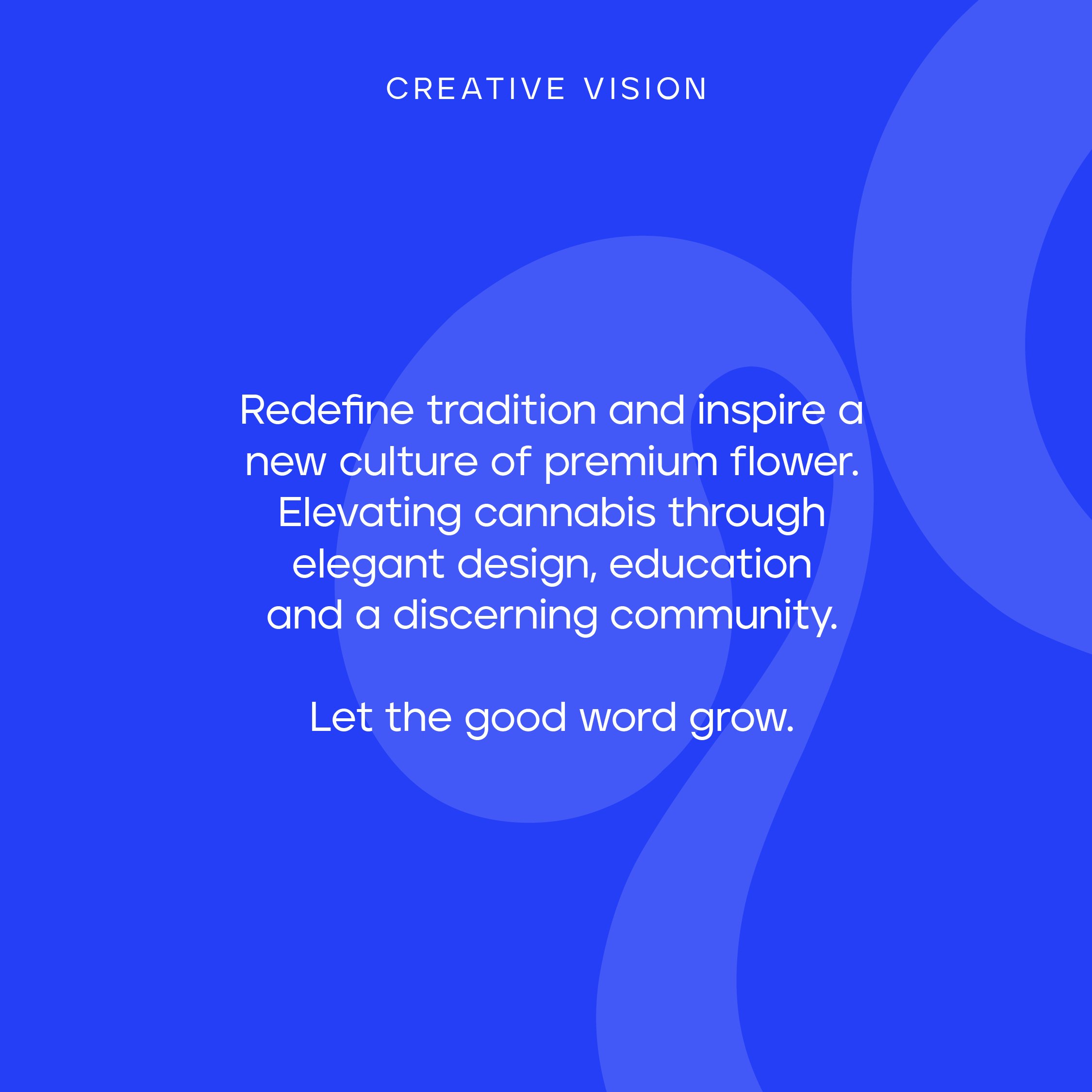 CREATIVE VISION

Redefine tradition and inspire a new culture of premium flower. Elevating cannabis through elegant design, education and a discerning community.

Let the good word grow.